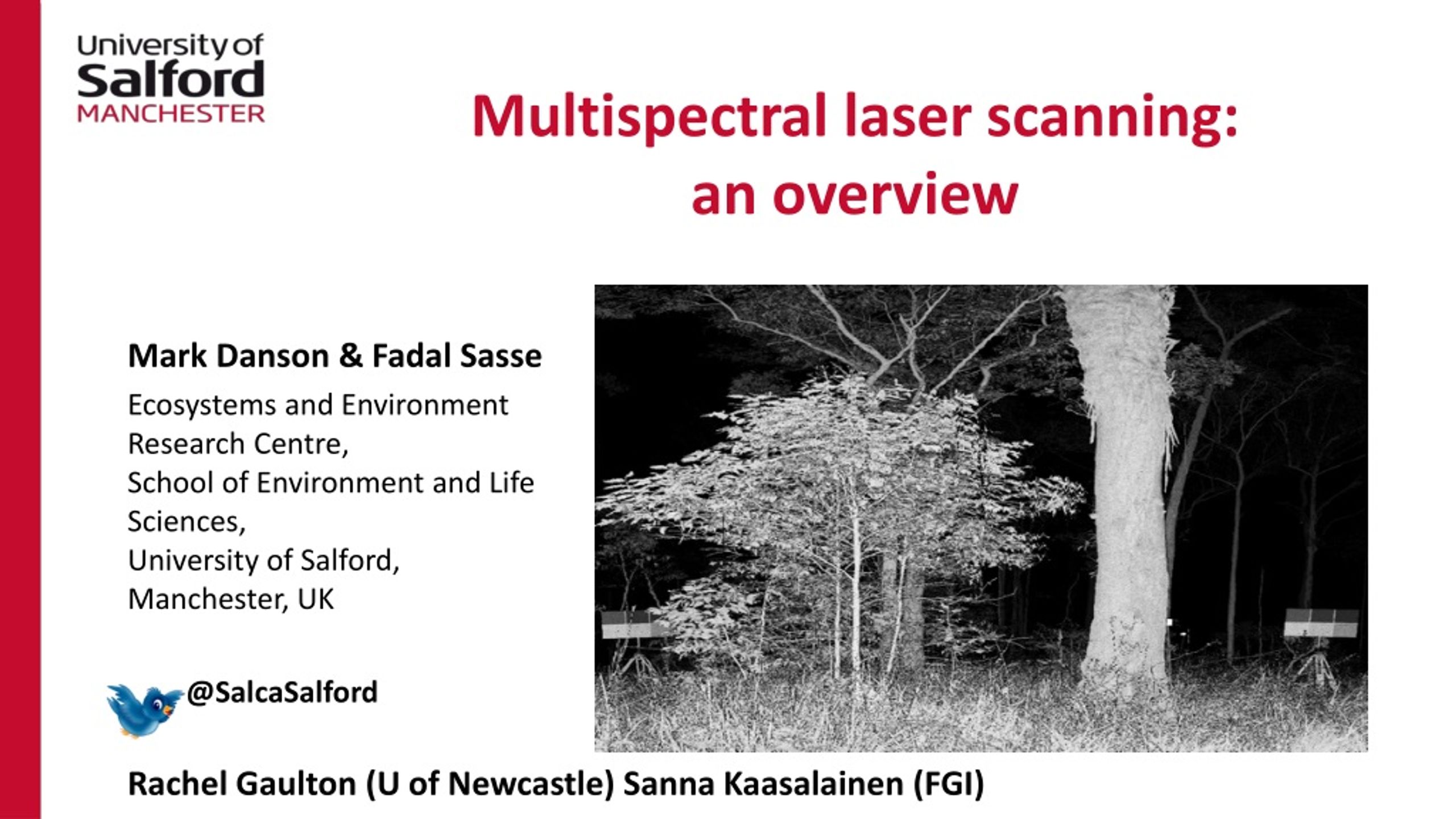 University of
Salford
MANCHESTER

Multispectral laser scanning: an overview

Mark Danson & Fadal Sasse

Ecosystems and Environment Research Centre,
School of Environment and Life Sciences,
University of Salford,
Manchester, UK

@SalcaSalford

Rachel Gaulton (U of Newcastle) Sanna Kaasalainen (FGI)